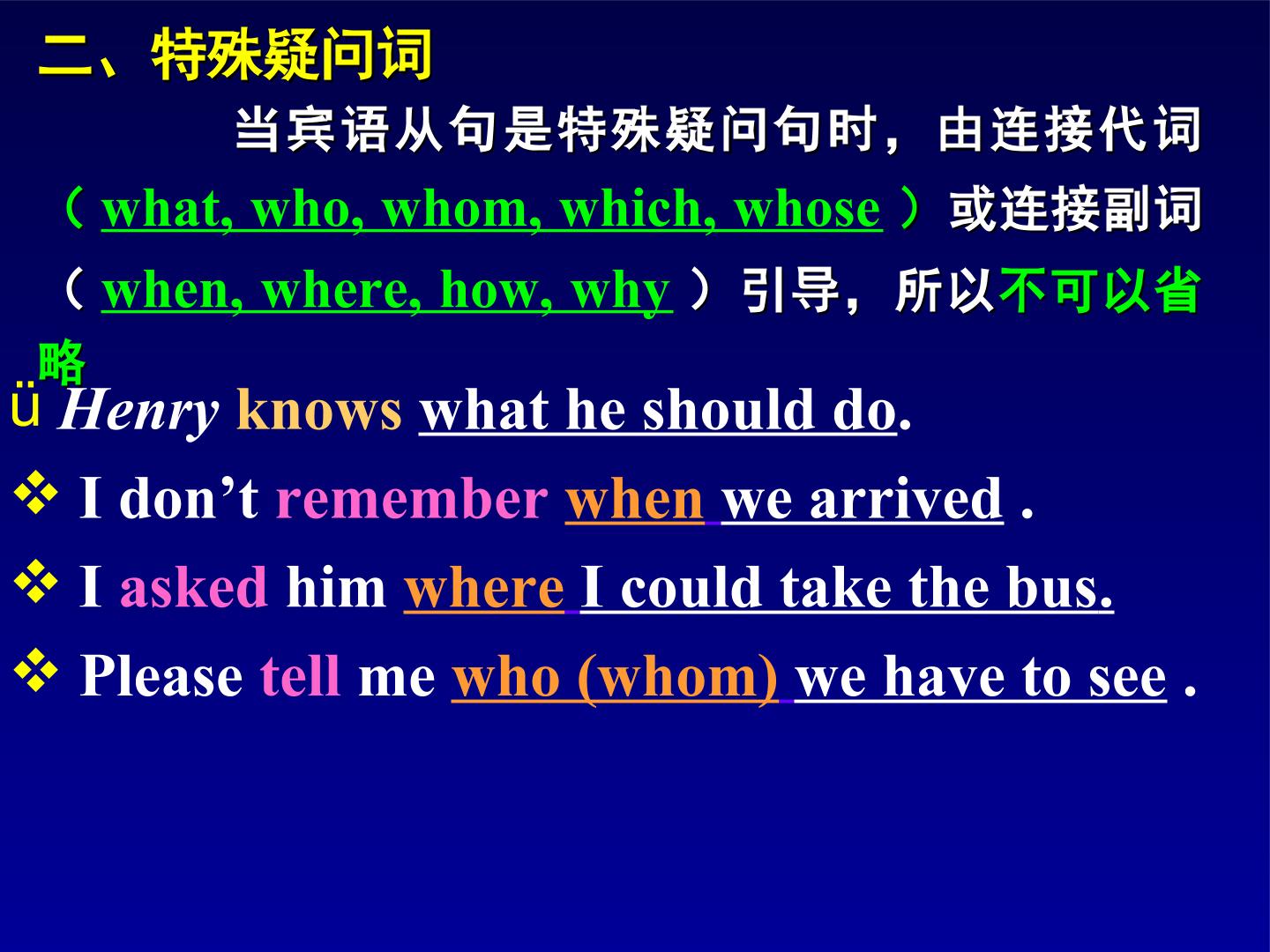 二、特殊疑问词

当宾语从句是特殊疑问句时，由连接代词（ what, who, whom, which, whose ）或连接副词（ when, where, how, why ）引导，所以不可以省略

ü Henry knows what he should do.

❖ I don’t remember when we arrived .

❖ I asked him where I could take the bus.

❖ Please tell me who (whom) we have to see .